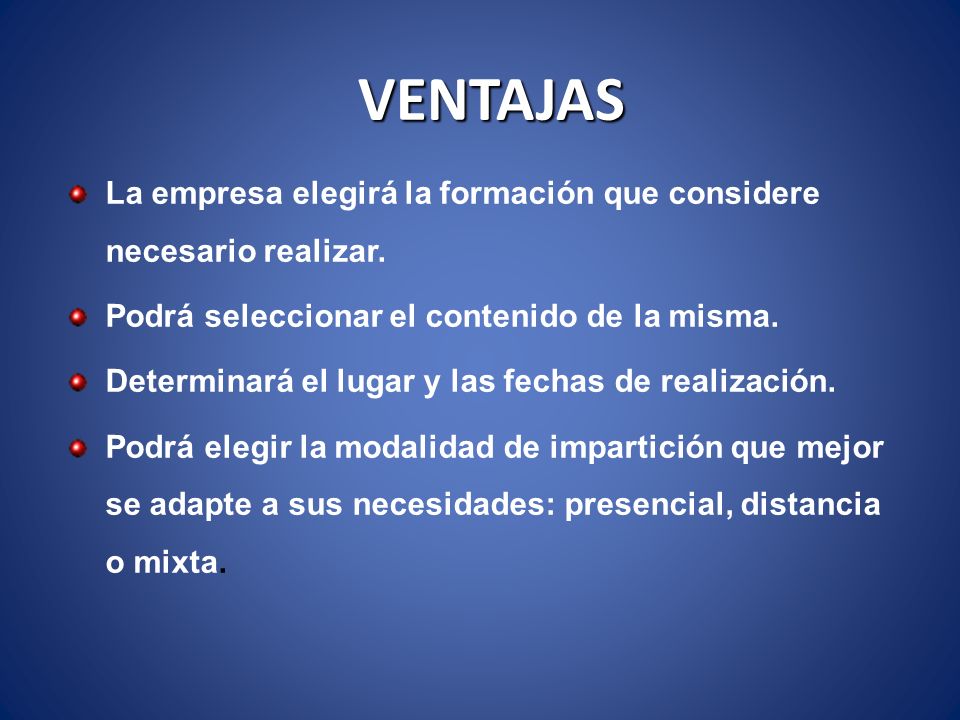 VENTAJAS

La empresa elegirá la formación que considere necesario realizar.

Podrá seleccionar el contenido de la misma.

Determinará el lugar y las fechas de realización.

Podrá elegir la modalidad de impartición que mejor se adapte a sus necesidades: presencial, distancia o mixta.